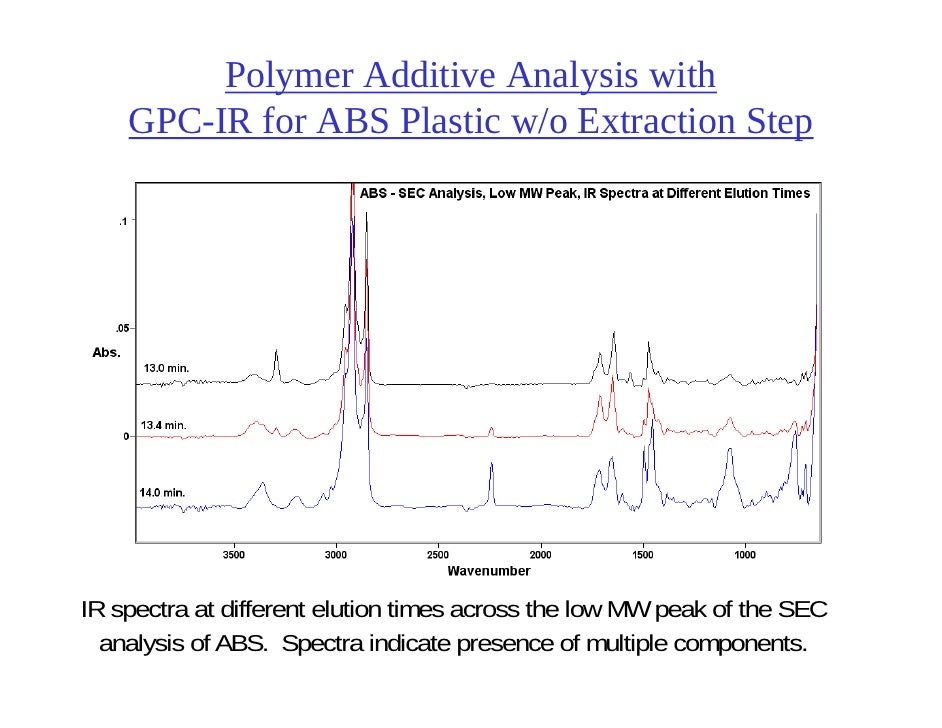 Polymer Additive Analysis with GPC-IR for ABS Plastic w/o Extraction Step

ABS - SEC Analysis, Low MW Peak, IR Spectra at Different Elution Times

.1

.05

Abs.

0

13.0 min.

13.4 min.

14.0 min.

3500 3000 2500 2000 1500 1000

Wavenumber

IR spectra at different elution times across the low MW peak of the SEC analysis of ABS. Spectra indicate presence of multiple components.